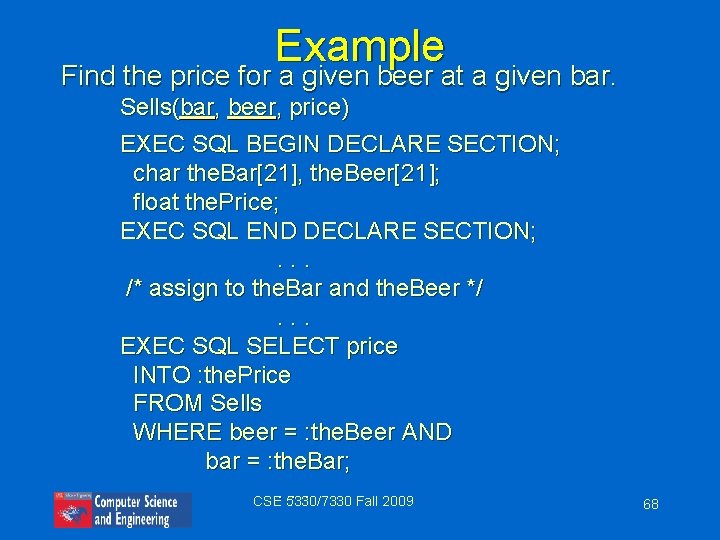 Example

Find the price for a given beer at a given bar.

Sells(bar, beer, price)

EXEC SQL BEGIN DECLARE SECTION;
char theBar[21], theBeer[21];
float thePrice;
EXEC SQL END DECLARE SECTION;
. . .
/* assign to theBar and theBeer */
. . .
EXEC SQL SELECT price
INTO :thePrice
FROM Sells
WHERE beer = :theBeer AND
bar = :theBar;

Computer Science and Engineering

CSE 5330/7330 Fall 2009

68